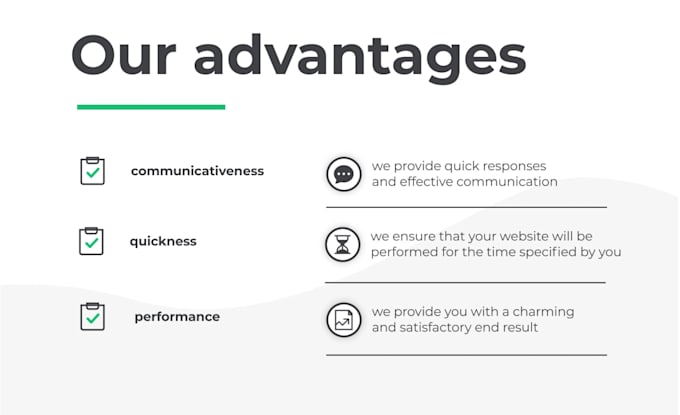 Our advantages

communicativeness

quickness

performance

we provide quick responses and effective communication

we ensure that your website will be performed for the time specified by you

we provide you with a charming and satisfactory end result